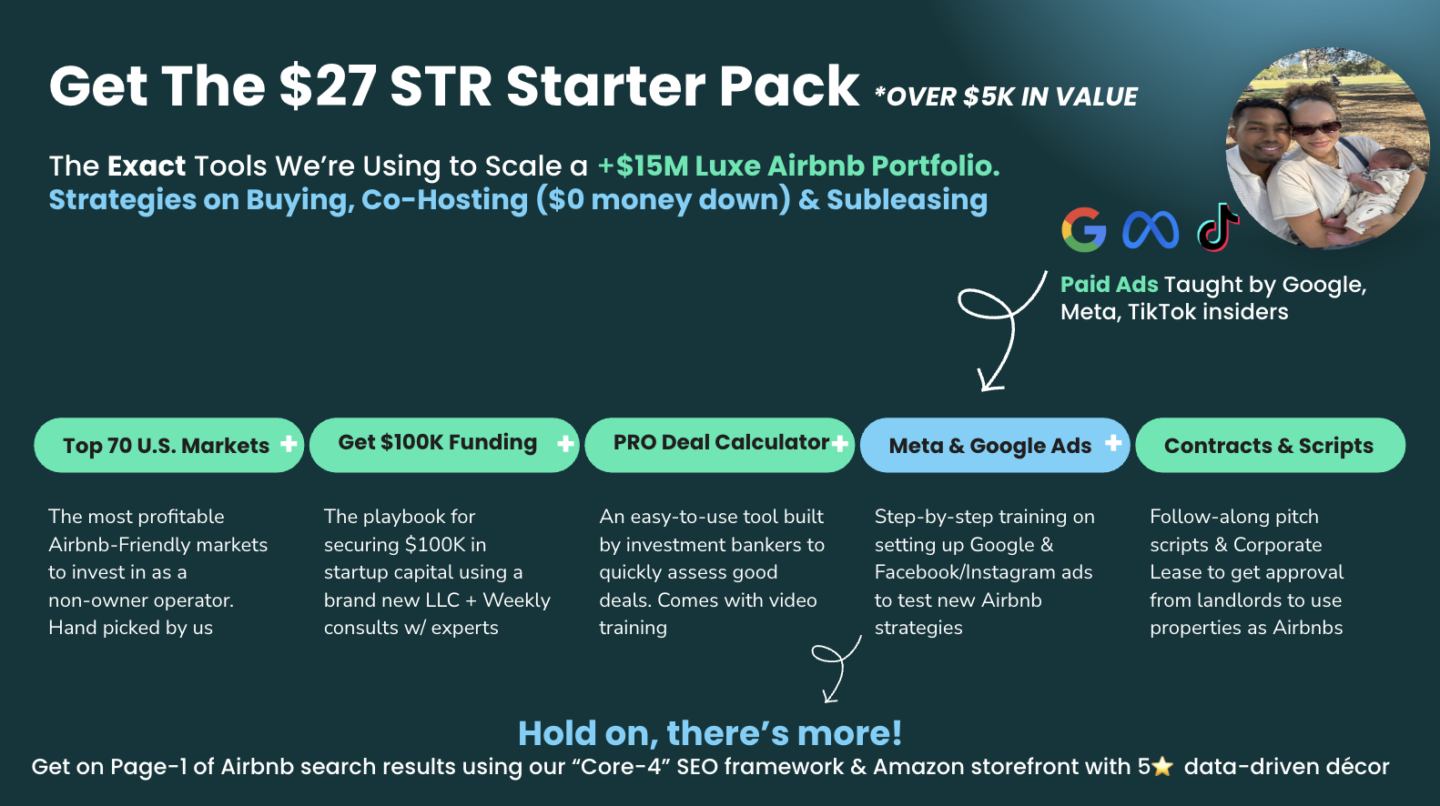 Get The $27 STR Starter Pack *OVER $5K IN VALUE

The Exact Tools We're Using to Scale a +$15M Luxe Airbnb Portfolio. Strategies on Buying, Co-Hosting ($0 money down) & Subleasing

Paid Ads Taught by Google, Meta, TikTok insiders

Top 70 U.S. Markets +

The most profitable Airbnb-Friendly markets to invest in as a non-owner operator. Hand picked by us

Get $100K Funding +

The playbook for securing $100K in startup capital using a brand new LLC + Weekly consults w/ experts

PRO Deal Calculator +

An easy-to-use tool built by investment bankers to quickly assess good deals. Comes with video training

Meta & Google Ads +

Step-by-step training on setting up Google & Facebook/Instagram ads to test new Airbnb strategies

Contracts & Scripts

Follow-along pitch scripts & Corporate Lease to get approval from landlords to use properties as Airbnbs

Hold on, there's more!

Get on Page-1 of Airbnb search results using our "Core-4" SEO framework & Amazon storefront with 5⭐ data-driven décor